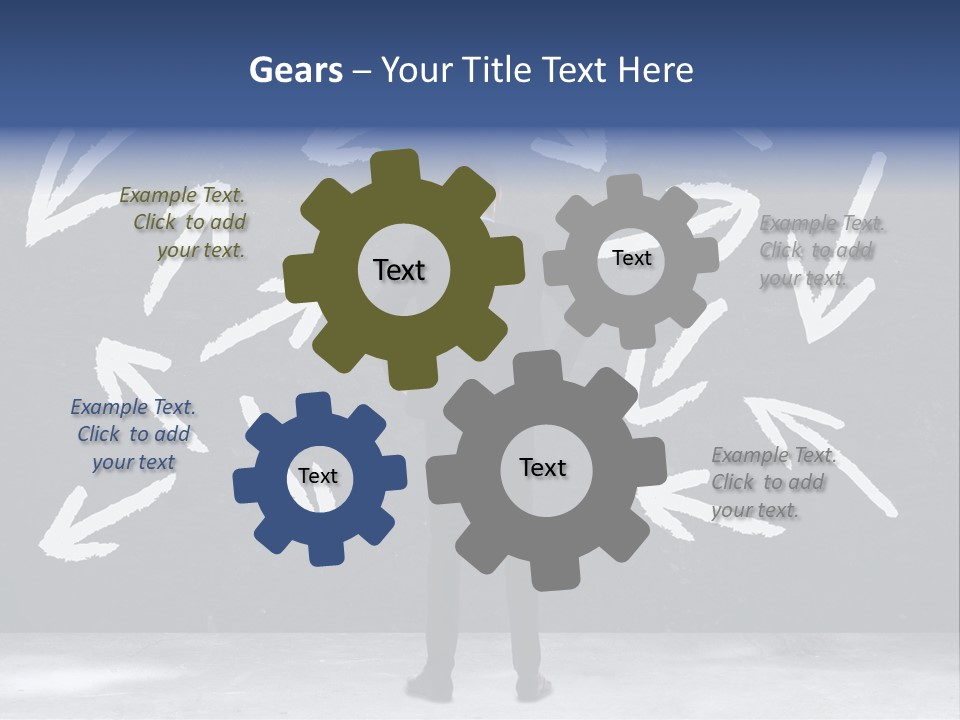 Gears – Your Title Text Here

Example Text. Click to add your text.

Text

Text

Example Text. Click to add your text.

Example Text. Click to add your text

Text

Text

Example Text. Click to add your text.